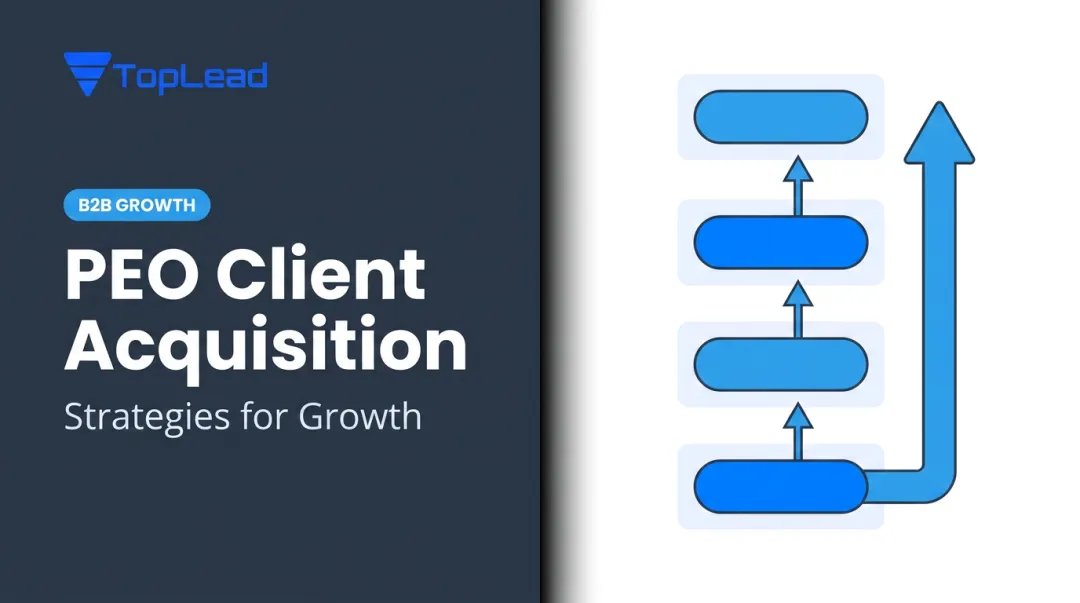 TopLead

B2B GROWTH

PEO Client Acquisition

Strategies for Growth